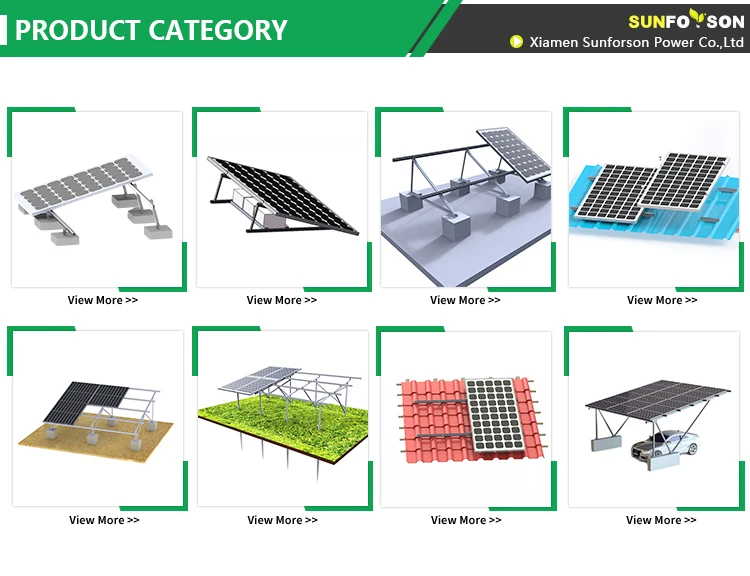 PRODUCT CATEGORY

SUNFORSON
Xiamen Sunforson Power Co.,Ltd

View More >>

View More >>

View More >>

View More >>

View More >>

View More >>

View More >>

View More >>